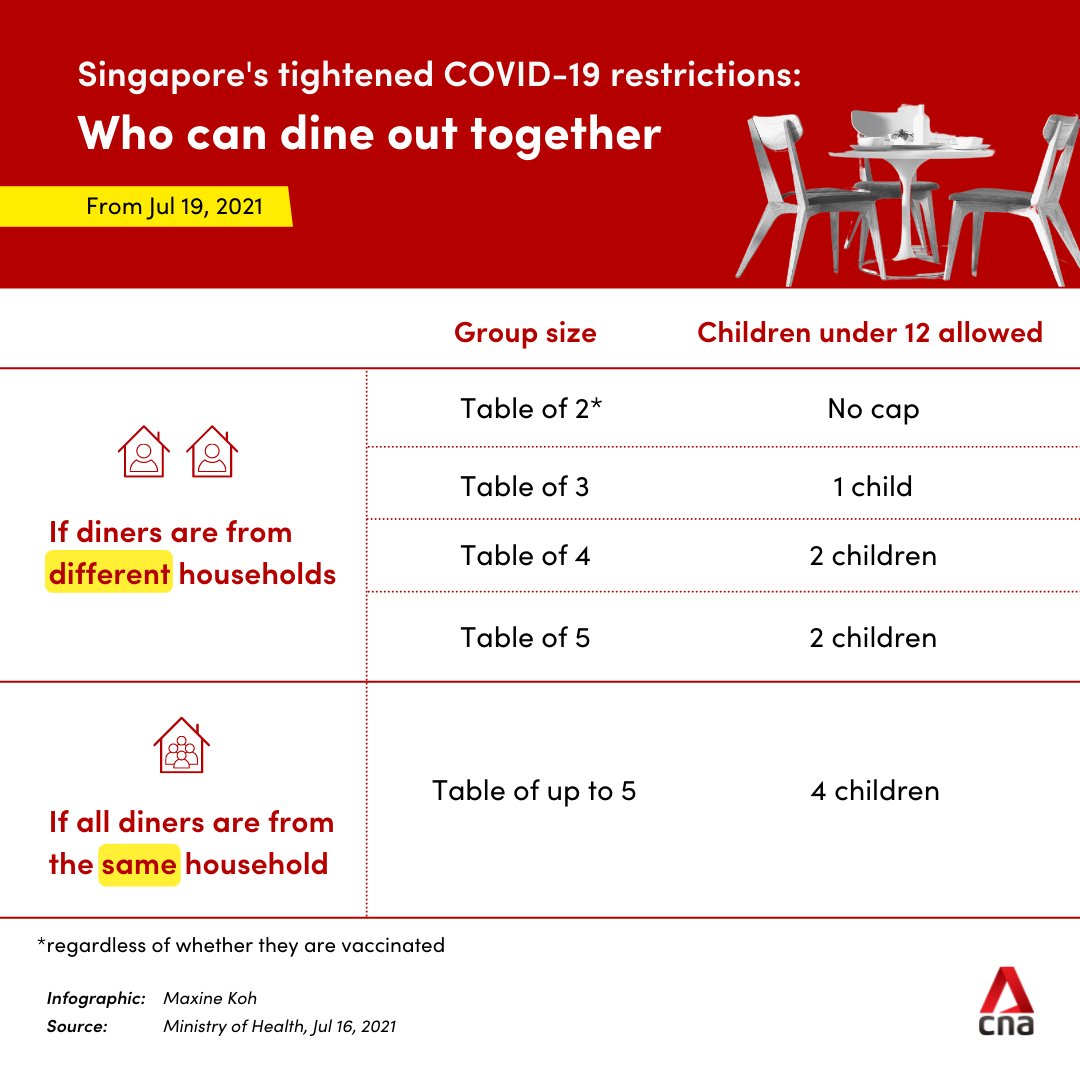 Singapore's tightened COVID-19 restrictions:

Who can dine out together

From Jul 19, 2021

| | Group size | Children under 12 allowed |
|---|---|---|
| If diners are from different households | Table of 2* | No cap |
| | Table of 3 | 1 child |
| | Table of 4 | 2 children |
| | Table of 5 | 2 children |
| If all diners are from the same household | Table of up to 5 | 4 children |

*regardless of whether they are vaccinated

Infographic: Maxine Koh
Source: Ministry of Health, Jul 16, 2021

cna